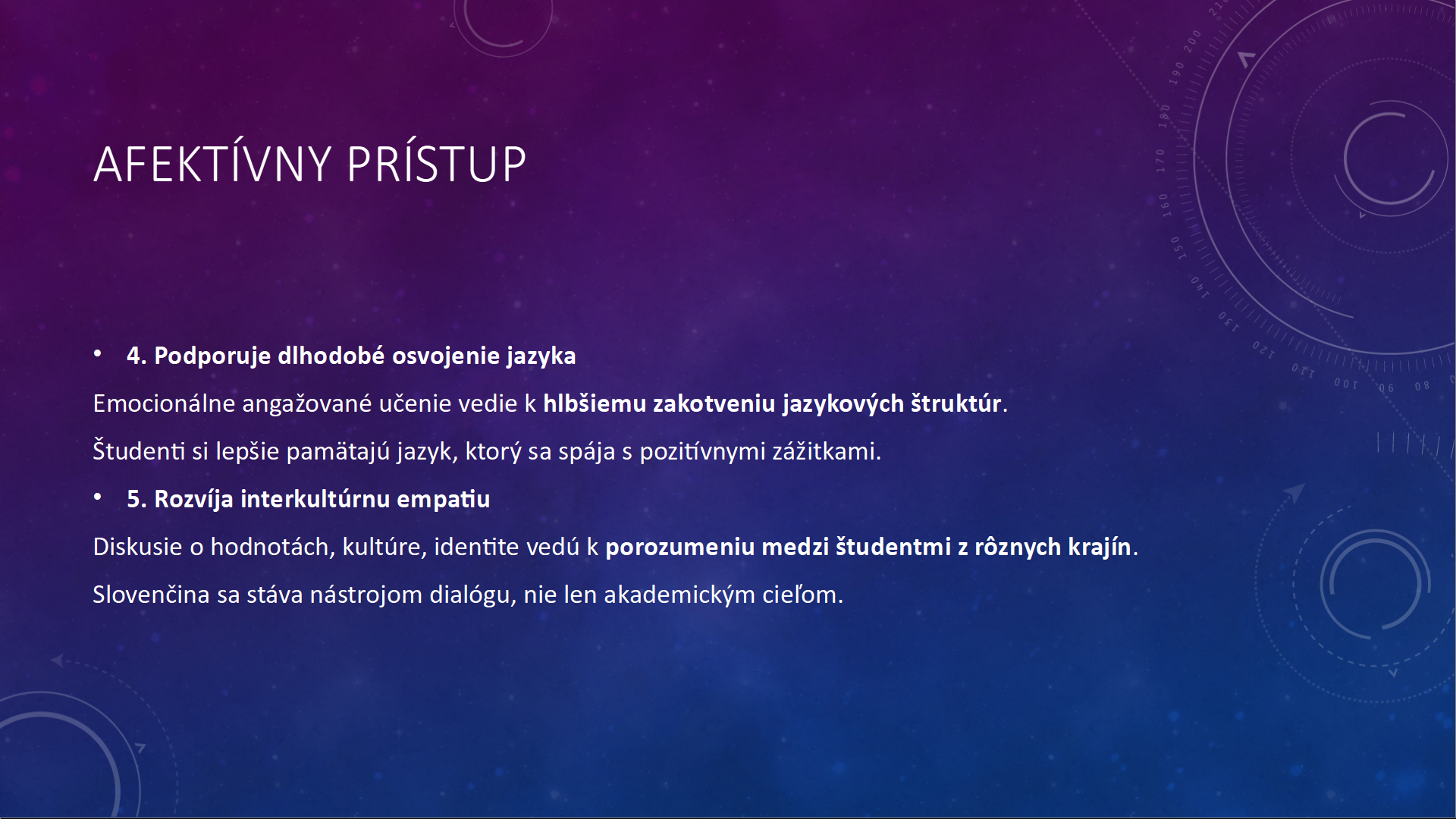 AFEKTÍVNY PRÍSTUP

• 4. Podporuje dlhodobé osvojenie jazyka

Emocionálne angažované učenie vedie k hlbšiemu zakotveniu jazykových štruktúr.

Študenti si lepšie pamätajú jazyk, ktorý sa spája s pozitívnymi zážitkami.

• 5. Rozvíja interkultúrnu empatiu

Diskusie o hodnotách, kultúre, identite vedú k porozumeniu medzi študentmi z rôznych krajín.

Slovenčina sa stáva nástrojom dialógu, nie len akademickým cieľom.